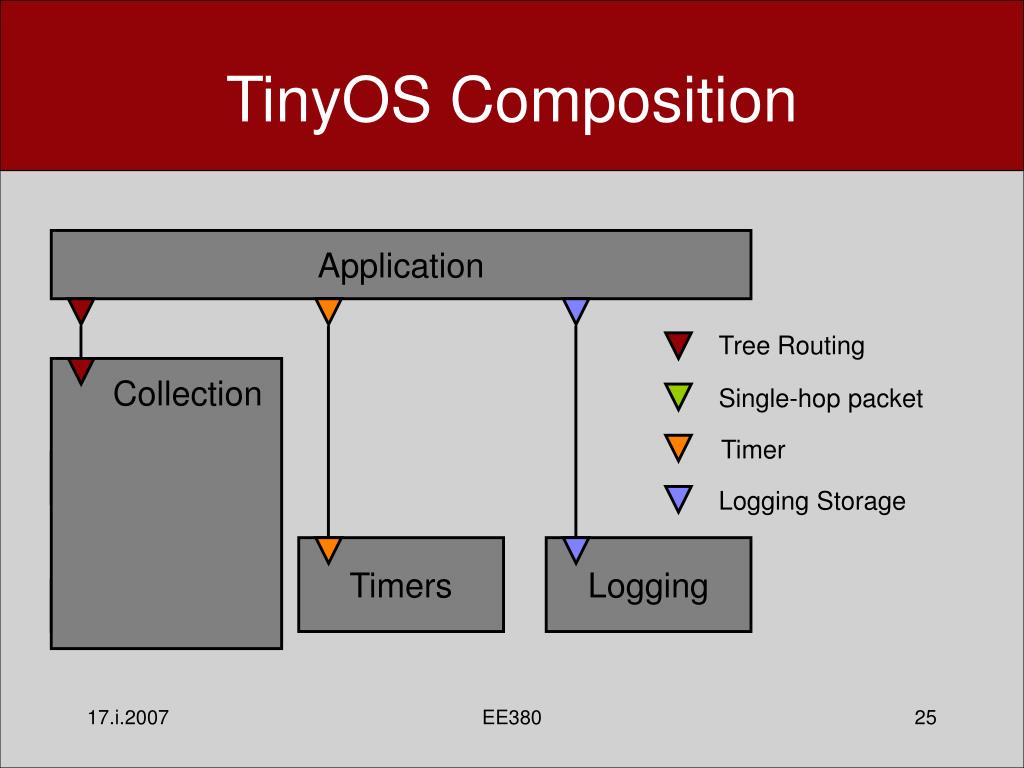 TinyOS Composition

Application

Collection

Timers

Logging

Tree Routing

Single-hop packet

Timer

Logging Storage

17.i.2007

EE380

25